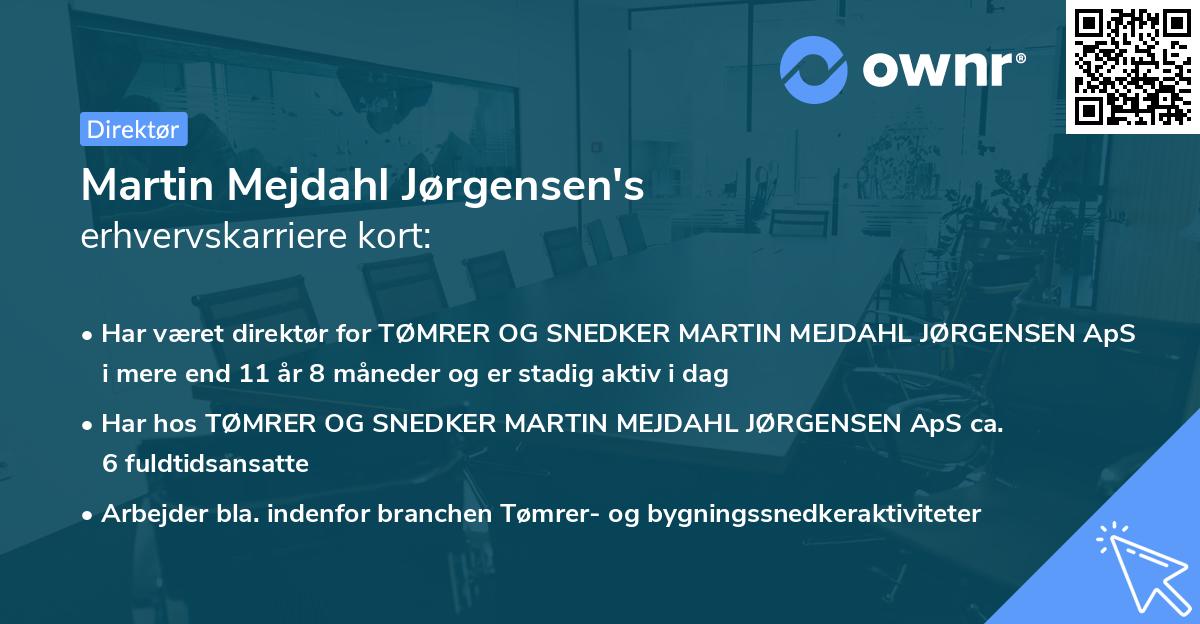 ownr®

Direktør

Martin Mejdahl Jørgensen's
erhvervskarriere kort:

• Har været direktør for TØMRER OG SNEDKER MARTIN MEJDAHL JØRGENSEN ApS i mere end 11 år 8 måneder og er stadig aktiv i dag

• Har hos TØMRER OG SNEDKER MARTIN MEJDAHL JØRGENSEN ApS ca. 6 fuldtidsansatte

• Arbejder bla. indenfor branchen Tømrer- og bygningssnedkeraktiviteter